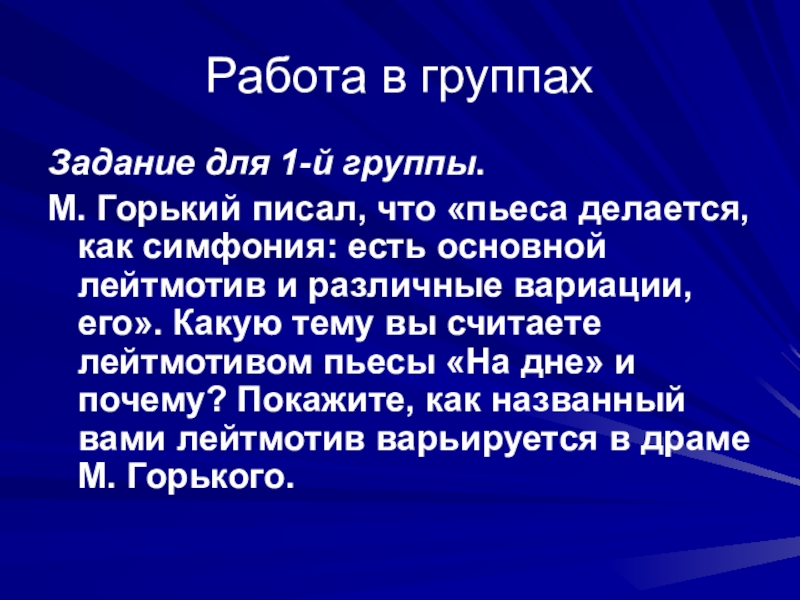 Работа в группах

Задание для 1-й группы.

М. Горький писал, что «пьеса делается, как симфония: есть основной лейтмотив и различные вариации, его». Какую тему вы считаете лейтмотивом пьесы «На дне» и почему? Покажите, как названный вами лейтмотив варьируется в драме М. Горького.